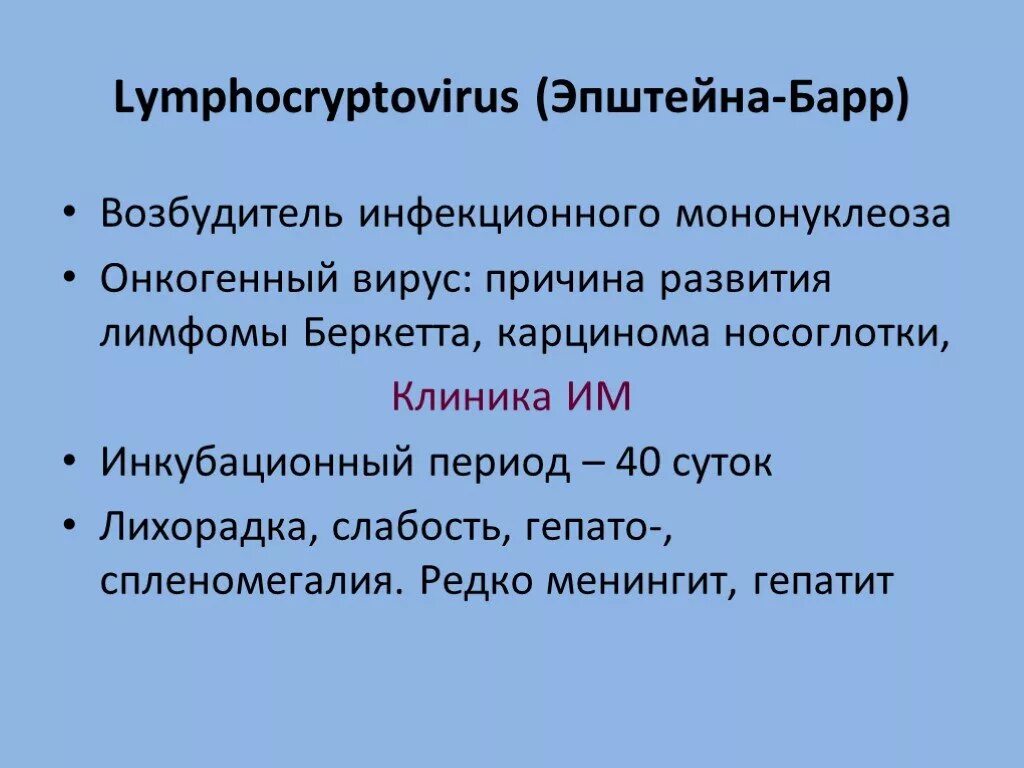 Lymphocryptovirus (Эпштейна-Барр)

• Возбудитель инфекционного мононуклеоза
• Онкогенный вирус: причина развития лимфомы Беркетта, карцинома носоглотки,

Клиника ИМ

• Инкубационный период – 40 суток
• Лихорадка, слабость, гепато-, спленомегалия. Редко менингит, гепатит